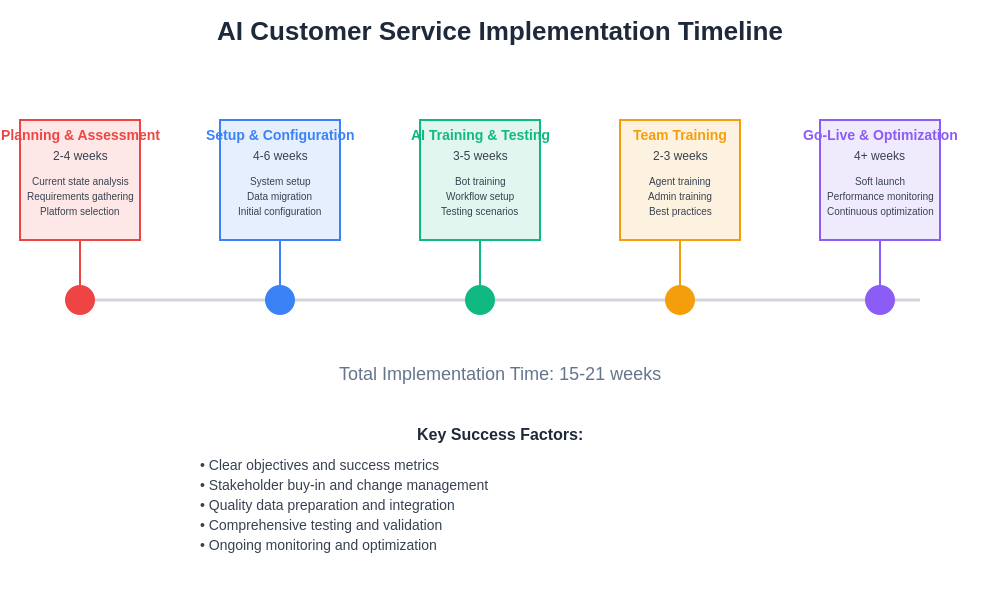 AI Customer Service Implementation Timeline

Planning & Assessment
2-4 weeks
Current state analysis
Requirements gathering
Platform selection

Setup & Configuration
4-6 weeks
System setup
Data migration
Initial configuration

AI Training & Testing
3-5 weeks
Bot training
Workflow setup
Testing scenarios

Team Training
2-3 weeks
Agent training
Admin training
Best practices

Go-Live & Optimization
4+ weeks
Soft launch
Performance monitoring
Continuous optimization

Total Implementation Time: 15-21 weeks

Key Success Factors:
• Clear objectives and success metrics
• Stakeholder buy-in and change management
• Quality data preparation and integration
• Comprehensive testing and validation
• Ongoing monitoring and optimization